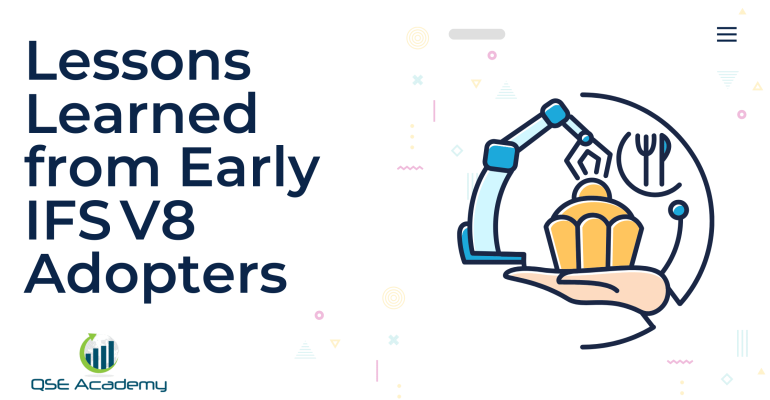 Lessons Learned from Early IFS V8 Adopters

QSE Academy